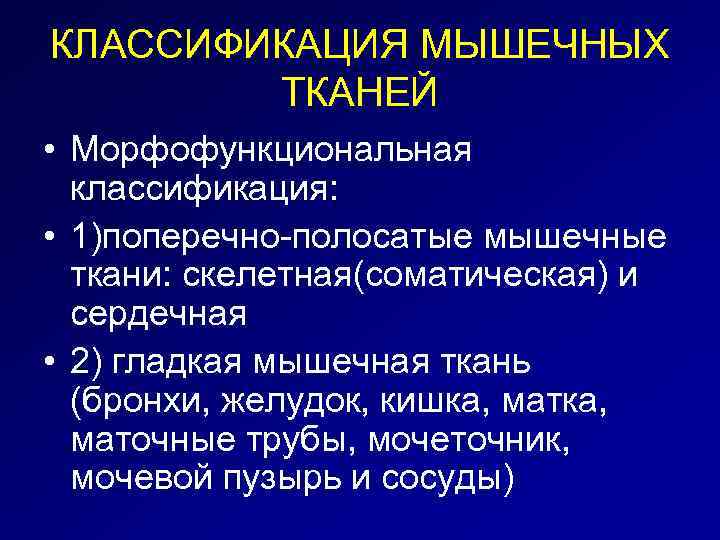 КЛАССИФИКАЦИЯ МЫШЕЧНЫХ ТКАНЕЙ

• Морфофункциональная классификация:

• 1)поперечно-полосатые мышечные ткани: скелетная(соматическая) и сердечная

• 2) гладкая мышечная ткань (бронхи, желудок, кишка, матка, маточные трубы, мочеточник, мочевой пузырь и сосуды)